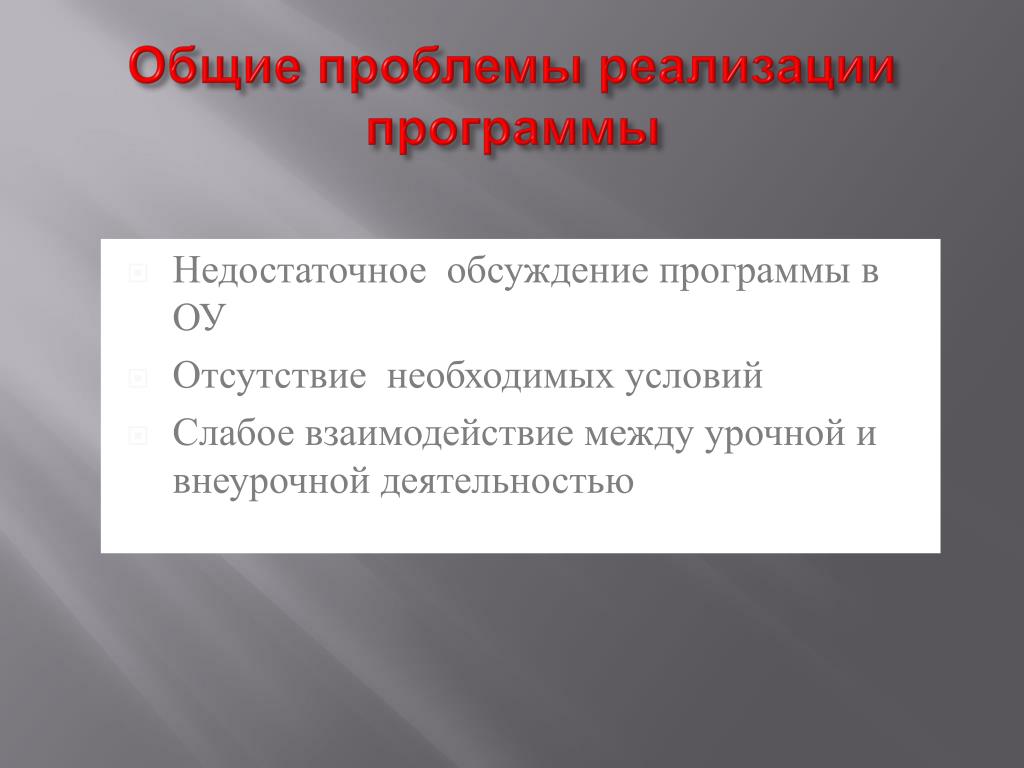 Общие проблемы реализации программы

Недостаточное обсуждение программы в ОУ

Отсутствие необходимых условий

Слабое взаимодействие между урочной и внеурочной деятельностью